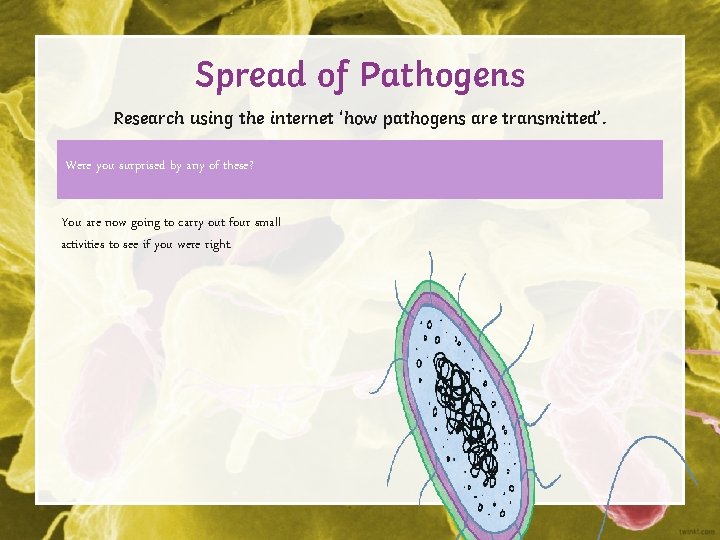 Spread of Pathogens

Research using the internet 'how pathogens are transmitted'.

Were you surprised by any of these?

You are now going to carry out four small activities to see if you were right.

twinkl.com